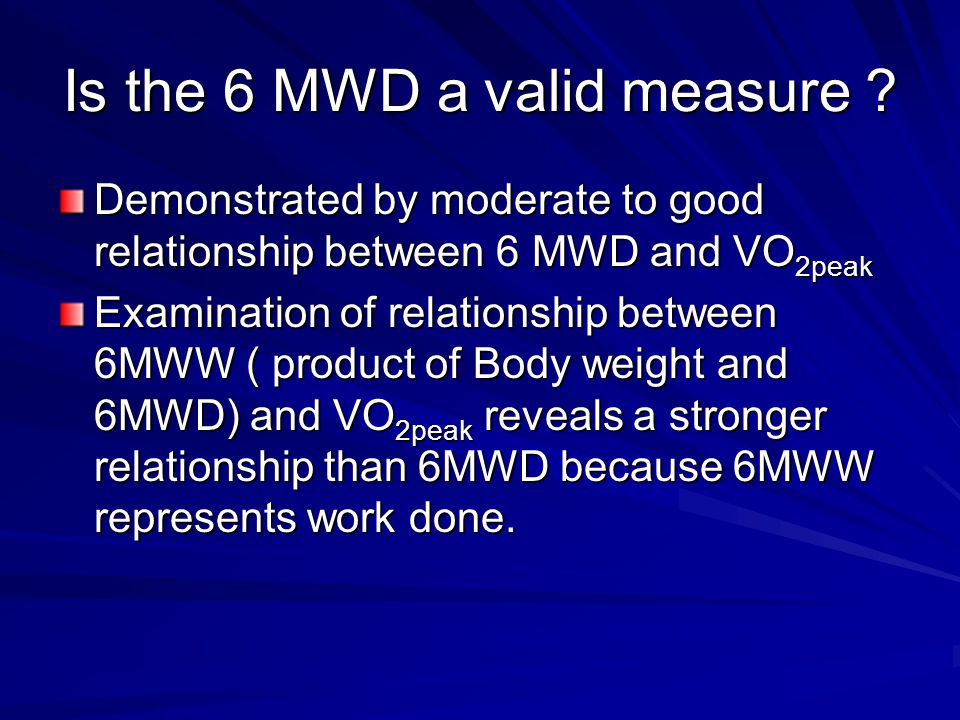 Is the 6 MWD a valid measure ?

Demonstrated by moderate to good relationship between 6 MWD and $VO_{2peak}$

Examination of relationship between 6MWW ( product of Body weight and 6MWD) and $VO_{2peak}$ reveals a stronger relationship than 6MWD because 6MWW represents work done.